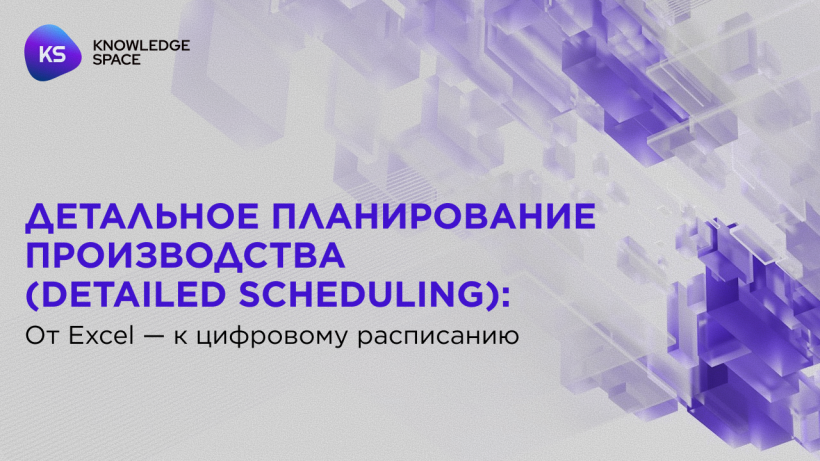 KS KNOWLEDGE SPACE

ДЕТАЛЬНОЕ ПЛАНИРОВАНИЕ ПРОИЗВОДСТВА (DETAILED SCHEDULING):

От Excel — к цифровому расписанию